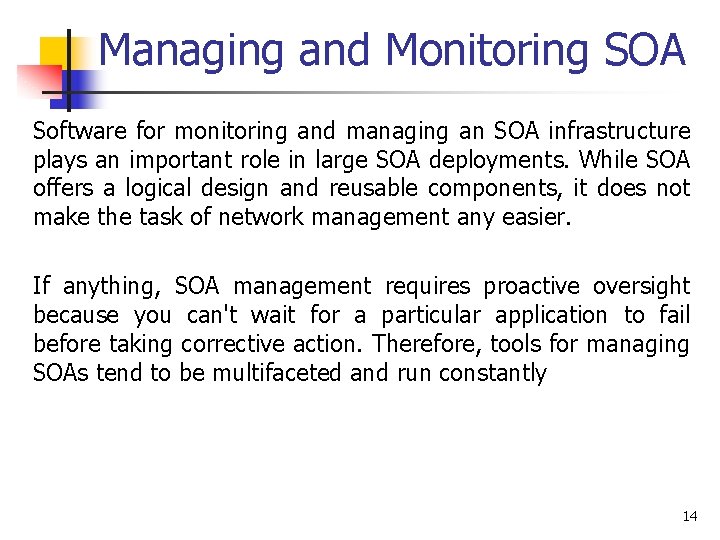 Managing and Monitoring SOA

Software for monitoring and managing an SOA infrastructure plays an important role in large SOA deployments. While SOA offers a logical design and reusable components, it does not make the task of network management any easier.

If anything, SOA management requires proactive oversight because you can't wait for a particular application to fail before taking corrective action. Therefore, tools for managing SOAs tend to be multifaceted and run constantly

14